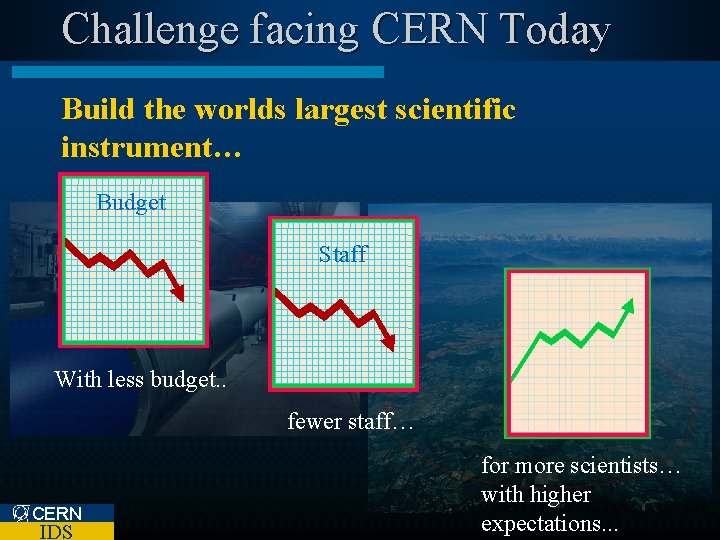 Challenge facing CERN Today

Build the worlds largest scientific instrument…

Budget

With less budget..

Staff

fewer staff…

for more scientists… with higher expectations...

CERN
IDS